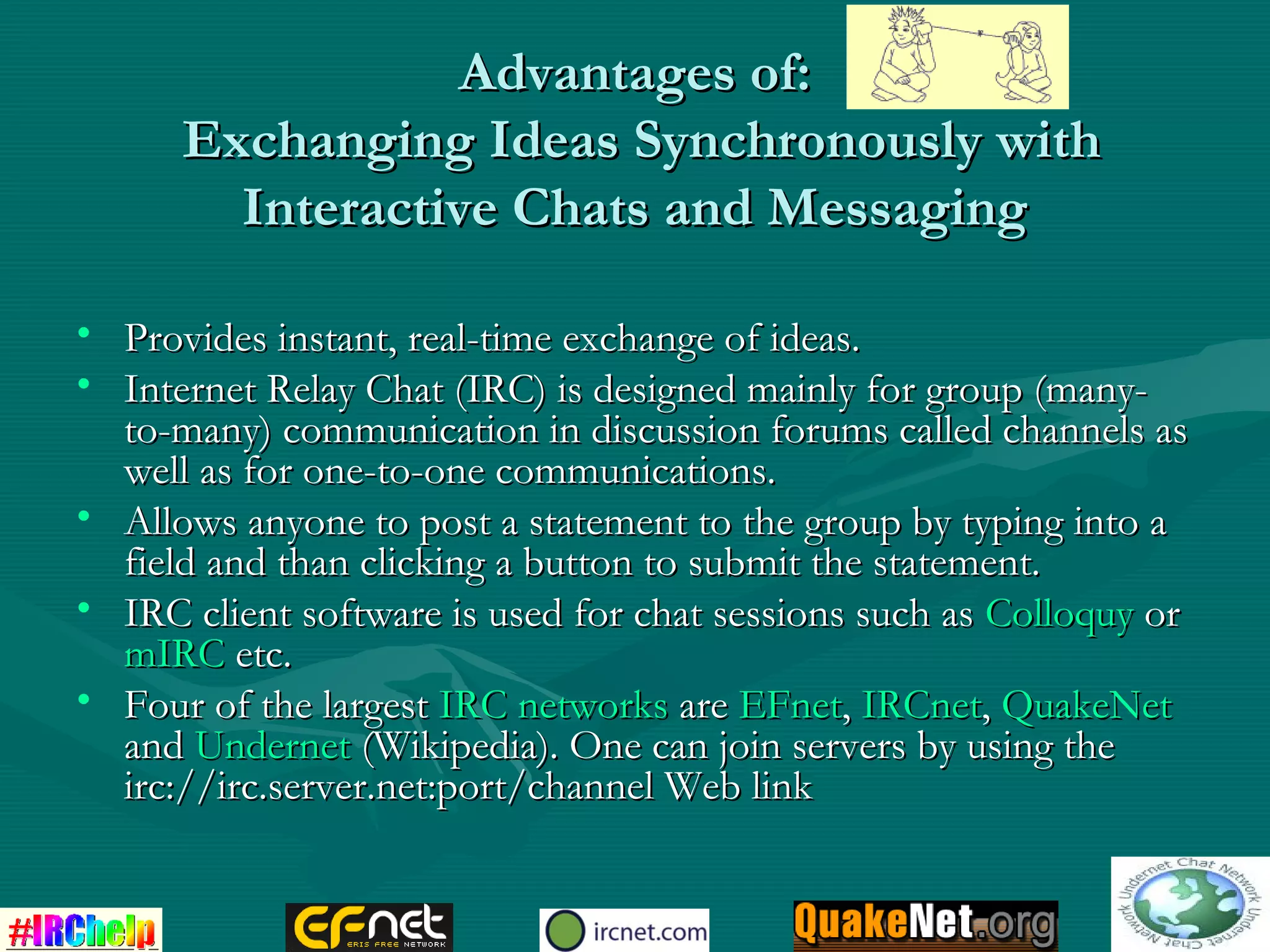 Advantages of:
Exchanging Ideas Synchronously with Interactive Chats and Messaging

• Provides instant, real-time exchange of ideas.
• Internet Relay Chat (IRC) is designed mainly for group (many-to-many) communication in discussion forums called channels as well as for one-to-one communications.
• Allows anyone to post a statement to the group by typing into a field and than clicking a button to submit the statement.
• IRC client software is used for chat sessions such as Colloquy or mIRC etc.
• Four of the largest IRC networks are EFnet, IRCnet, QuakeNet and Undernet (Wikipedia). One can join servers by using the irc://irc.server.net:port/channel Web link

#IRChelp

EFnet
ERIS FREE NETWORK

ircnet.com

QuakeNet.org

Undernet Chat Network Undernet Chat Network